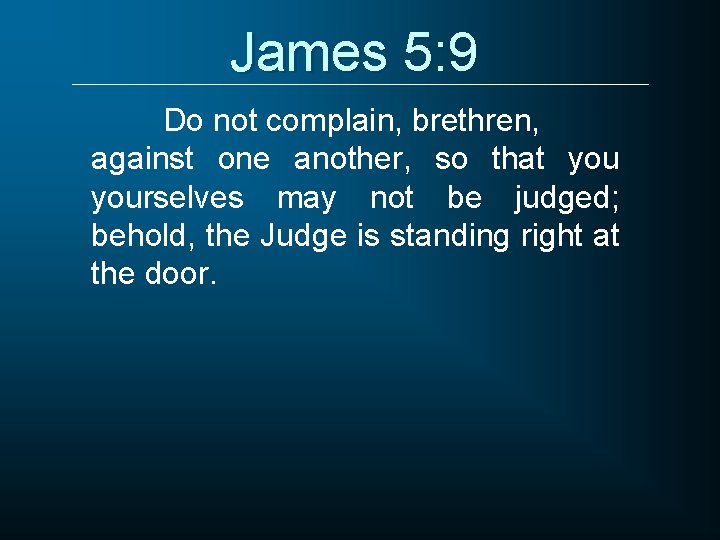 James 5:9

Do not complain, brethren, against one another, so that you yourselves may not be judged; behold, the Judge is standing right at the door.